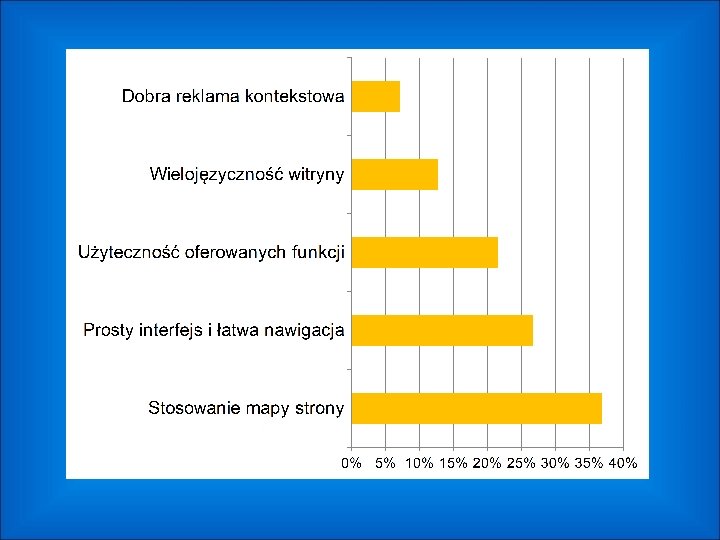 Dobra reklama kontekstowa
Wielojęzyczność witryny
Użyteczność oferowanych funkcji
Prosty interfejs i łatwa nawigacja
Stosowanie mapy strony

0% 5% 10% 15% 20% 25% 30% 35% 40%